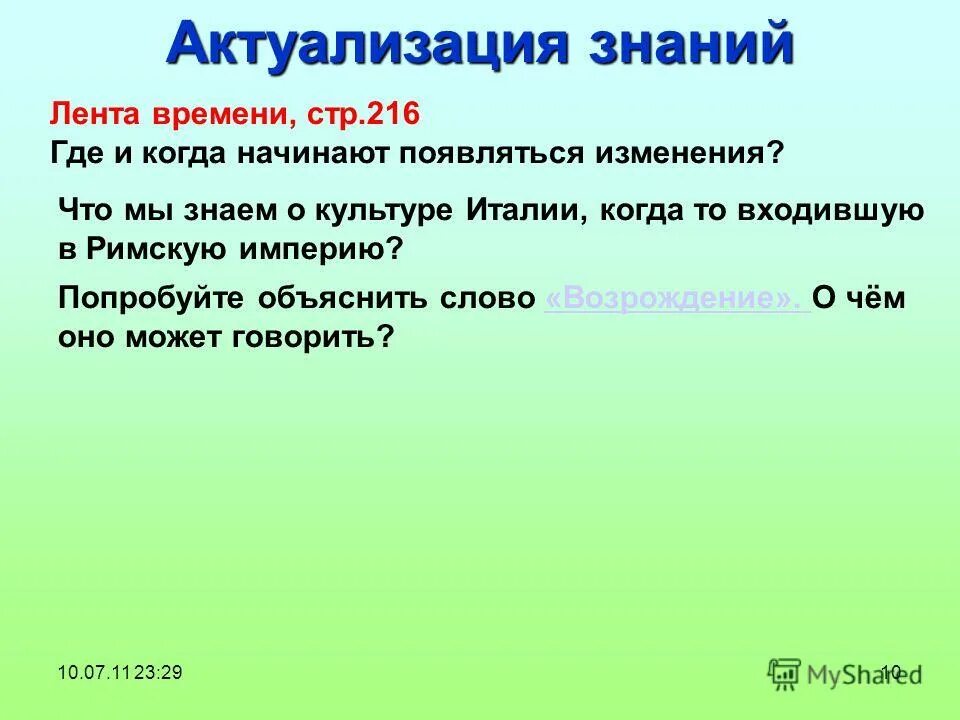 Актуализация знаний

Лента времени, стр.216
Где и когда начинают появляться изменения?

Что мы знаем о культуре Италии, когда то входившую в Римскую империю?

Попробуйте объяснить слово «Возрождение». О чём оно может говорить?

10.07.11 23:29

MyShared

10